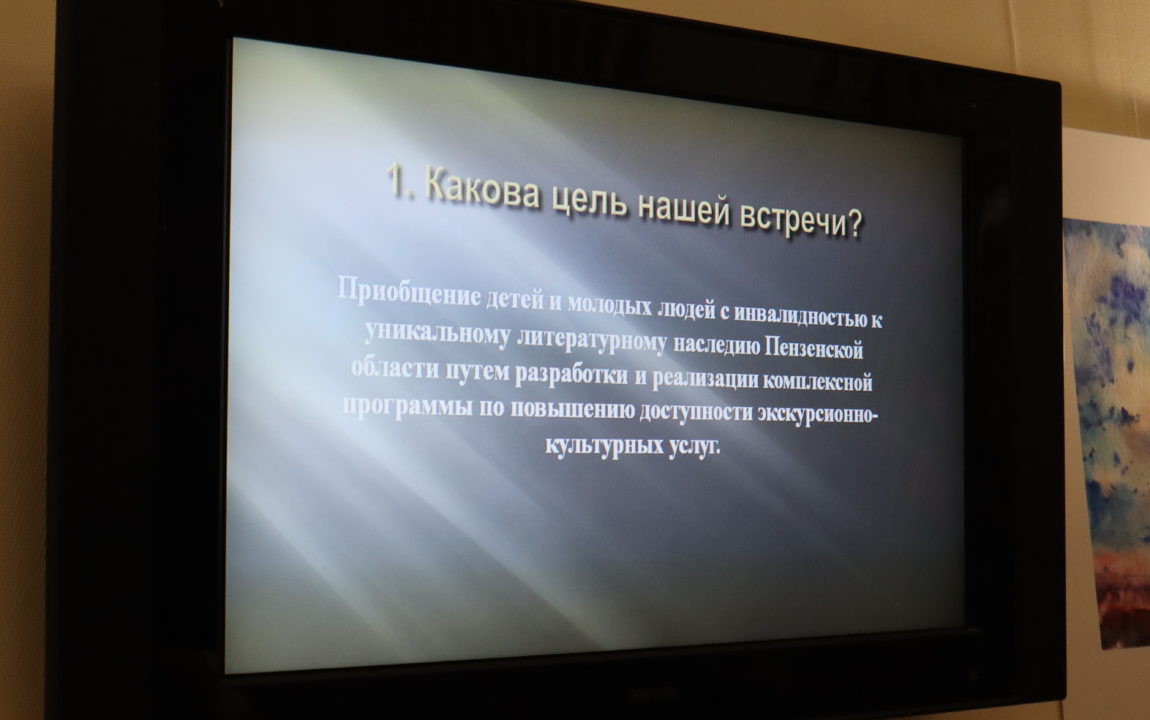 1. Какова цель нашей встречи?

Приобщение детей и молодых людей с инвалидностью к уникальному литературному наследию Пензенской области путем разработки и реализации комплексной программы по повышению доступности экскурсионно-культурных услуг.